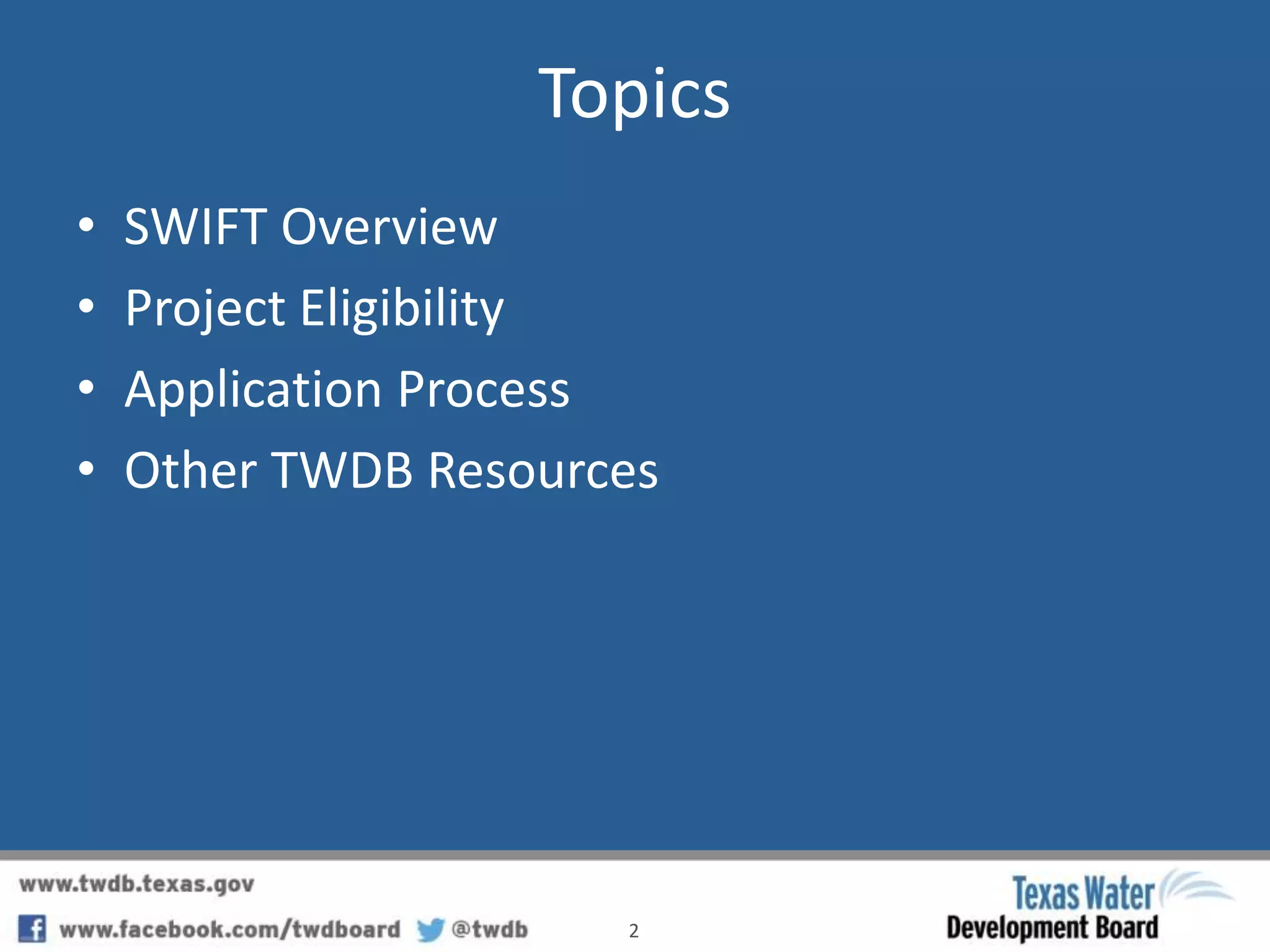 Topics

• SWIFT Overview
• Project Eligibility
• Application Process
• Other TWDB Resources

www.twdb.texas.gov
www.facebook.com/twdboard @twdb

2

Texas Water Development Board